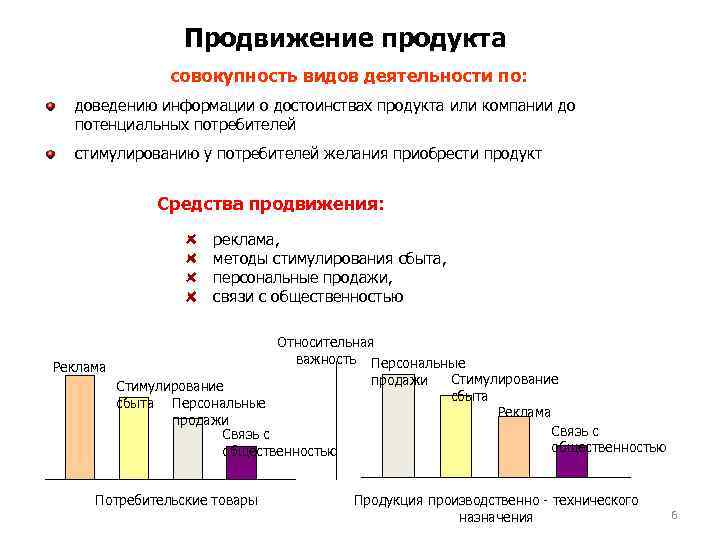 Продвижение продукта

совокупность видов деятельности по:

доведению информации о достоинствах продукта или компании до потенциальных потребителей

стимулированию у потребителей желания приобрести продукт

Средства продвижения:

реклама,
методы стимулирования сбыта,
персональные продажи,
связи с общественностью

Относительная важность

Реклама
Стимулирование сбыта
Персональные продажи
Связь с общественностью

Потребительские товары

Персональные продажи
Стимулирование сбыта
Реклама
Связь с общественностью

Продукция производственно - технического назначения

6